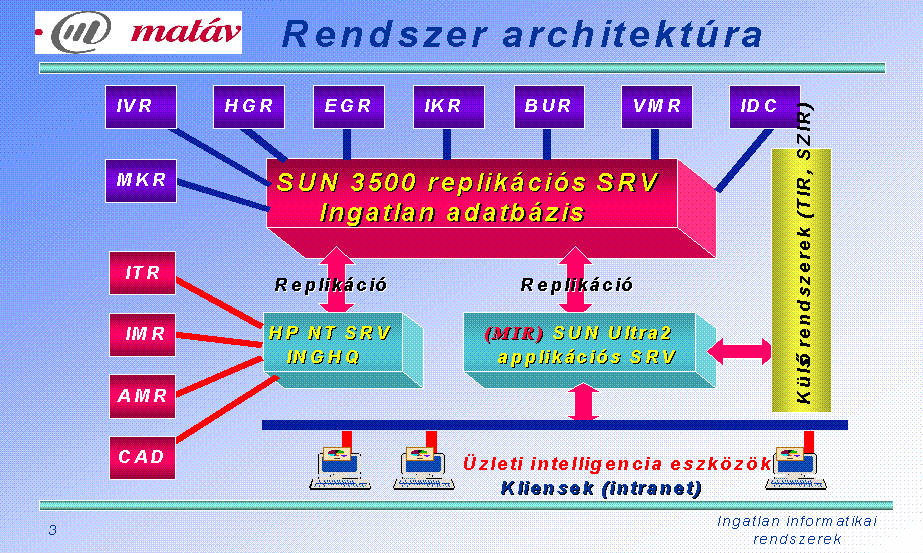 matáv

Rendszer architektúra

IVR

HGR

EGR

IKR

BUR

VMR

IDC

MKR

SUN 3500 replikációs SRV
Ingatlan adatbázis

Külső rendszerek (TIR, SZIR)

ITR

IMR

AMR

CAD

Replikáció

Replikáció

HP NT SRV
INGHQ

(MIR) SUN Ultra2
applikációs SRV

Üzleti intelligencia eszközök

Kliensek (intranet)

3

Ingatlan informatikai rendszerek